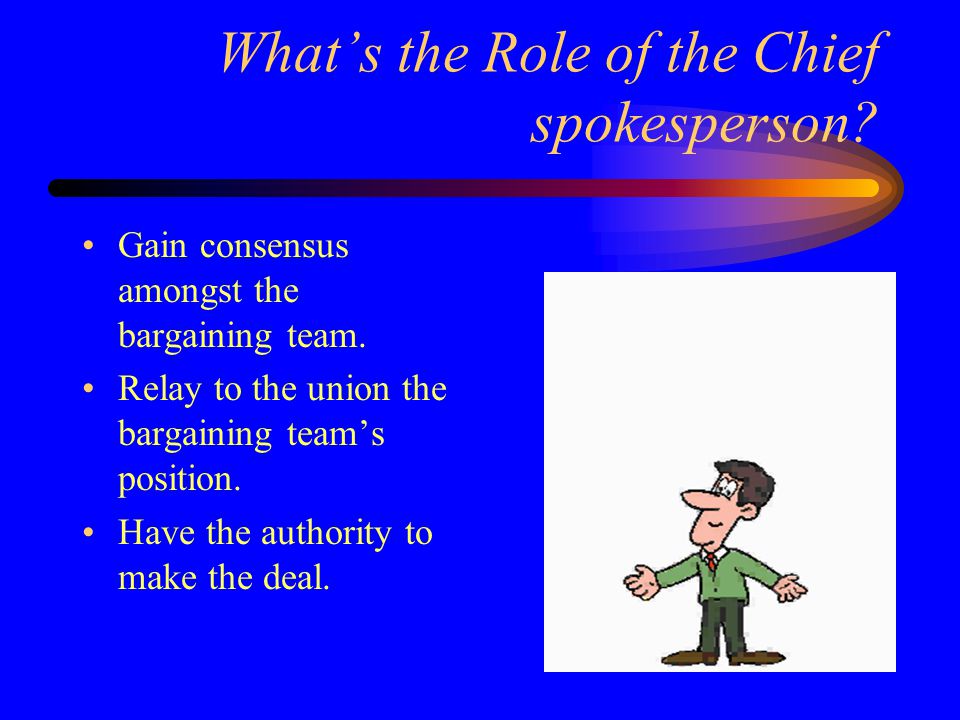 What’s the Role of the Chief spokesperson?

• Gain consensus amongst the bargaining team.
• Relay to the union the bargaining team’s position.
• Have the authority to make the deal.